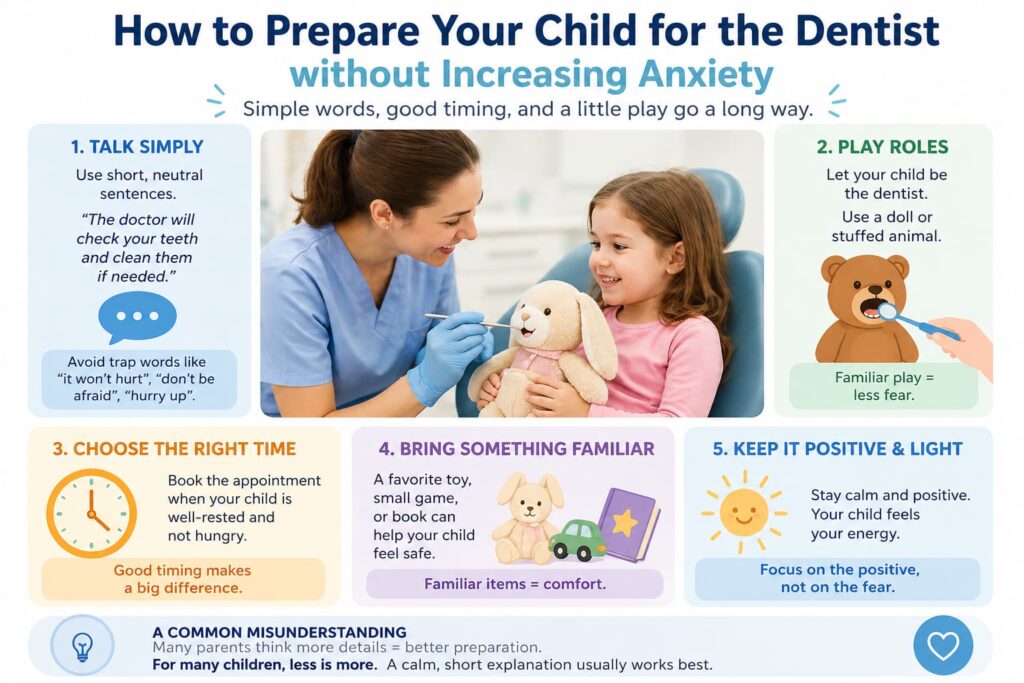 How to Prepare Your Child for the Dentist without Increasing Anxiety

Simple words, good timing, and a little play go a long way.

1. TALK SIMPLY

Use short, neutral sentences.

"The doctor will check your teeth and clean them if needed."

Avoid trap words like "it won't hurt", "don't be afraid", "hurry up".

2. PLAY ROLES

Let your child be the dentist.

Use a doll or stuffed animal.

Familiar play = less fear.

3. CHOOSE THE RIGHT TIME

Book the appointment when your child is well-rested and not hungry.

Good timing makes a big difference.

4. BRING SOMETHING FAMILIAR

A favorite toy, small game, or book can help your child feel safe.

Familiar items = comfort.

5. KEEP IT POSITIVE & LIGHT

Stay calm and positive. Your child feels your energy.

Focus on the positive, not on the fear.

A COMMON MISUNDERSTANDING

Many parents think more details = better preparation.

For many children, less is more. A calm, short explanation usually works best.